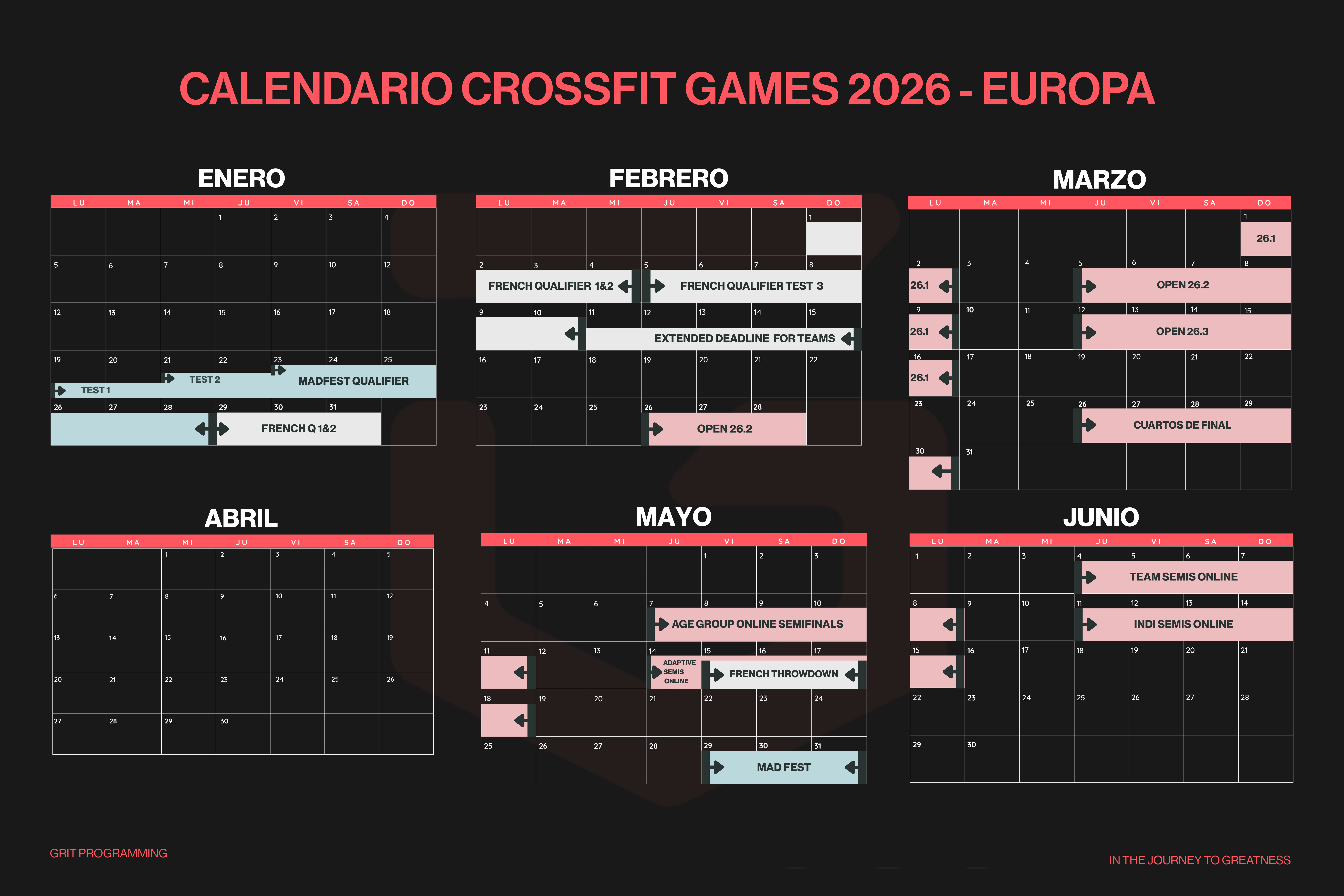 CALENDARIO CROSSFIT GAMES 2026 - EUROPA

ENERO

| LU | MA | MI | JU | VI | SA | DO |
|---|---|---|---|---|---|---|
| | | | 1 | 2 | 3 | 4 |
| 5 | 6 | 7 | 8 | 9 | 10 | 12 |
| 12 | 13 | 14 | 15 | 16 | 17 | 18 |
| 19 TEST 1 | 20 | 21 TEST 2 | 22 | 23 MADFEST QUALIFIER | 24 | 25 |
| 26 | 27 | 28 | 29 FRENCH Q 1&2 | 30 | 31 | |

FEBRERO

| LU | MA | MI | JU | VI | SA | DO |
|---|---|---|---|---|---|---|
| | | | | | | 1 |
| 2 FRENCH QUALIFIER 1&2 | 3 | 4 | 5 FRENCH QUALIFIER TEST 3 | 6 | 7 | 8 |
| 9 | 10 | 11 EXTENDED DEADLINE FOR TEAMS | 12 | 13 | 14 | 15 |
| 16 | 17 | 18 | 19 | 20 | 21 | 22 |
| 23 | 24 | 25 | 26 OPEN 26.2 | 27 | 28 | |

MARZO

| LU | MA | MI | JU | VI | SA | DO |
|---|---|---|---|---|---|---|
| | | | | | | 1 26.1 |
| 2 26.1 | 3 | 4 | 5 OPEN 26.2 | 6 | 7 | 8 |
| 9 26.1 | 10 | 11 | 12 OPEN 26.3 | 13 | 14 | 15 |
| 16 26.1 | 17 | 18 | 19 | 20 | 21 | 22 |
| 23 | 24 | 25 | 26 CUARTOS DE FINAL | 27 | 28 | 29 |
| 30 | 31 | | | | | |

ABRIL

| LU | MA | MI | JU | VI | SA | DO |
|---|---|---|---|---|---|---|
| | | 1 | 2 | 3 | 4 | 5 |
| 6 | 7 | 8 | 9 | 10 | 11 | 12 |
| 13 | 14 | 15 | 16 | 17 | 18 | 19 |
| 20 | 21 | 22 | 23 | 24 | 25 | 26 |
| 27 | 28 | 29 | 30 | | | |

MAYO

| LU | MA | MI | JU | VI | SA | DO |
|---|---|---|---|---|---|---|
| | | | | 1 | 2 | 3 |
| 4 | 5 | 6 | 7 AGE GROUP ONLINE SEMIFINALS | 8 | 9 | 10 |
| 11 | 12 | 13 | 14 ADAPTIVE SEMIS ONLINE | 15 FRENCH THROWDOWN | 16 | 17 |
| 18 | 19 | 20 | 21 | 22 | 23 | 24 |
| 25 | 26 | 27 | 28 | 29 MAD FEST | 30 | 31 |

JUNIO

| LU | MA | MI | JU | VI | SA | DO |
|---|---|---|---|---|---|---|
| 1 | 2 | 3 | 4 TEAM SEMIS ONLINE | 5 | 6 | 7 |
| 8 | 9 | 10 | 11 INDI SEMIS ONLINE | 12 | 13 | 14 |
| 15 | 16 | 17 | 18 | 19 | 20 | 21 |
| 22 | 23 | 24 | 25 | 26 | 27 | 28 |
| 29 | 30 | | | | | |

GRIT PROGRAMMING

IN THE JOURNEY TO GREATNESS